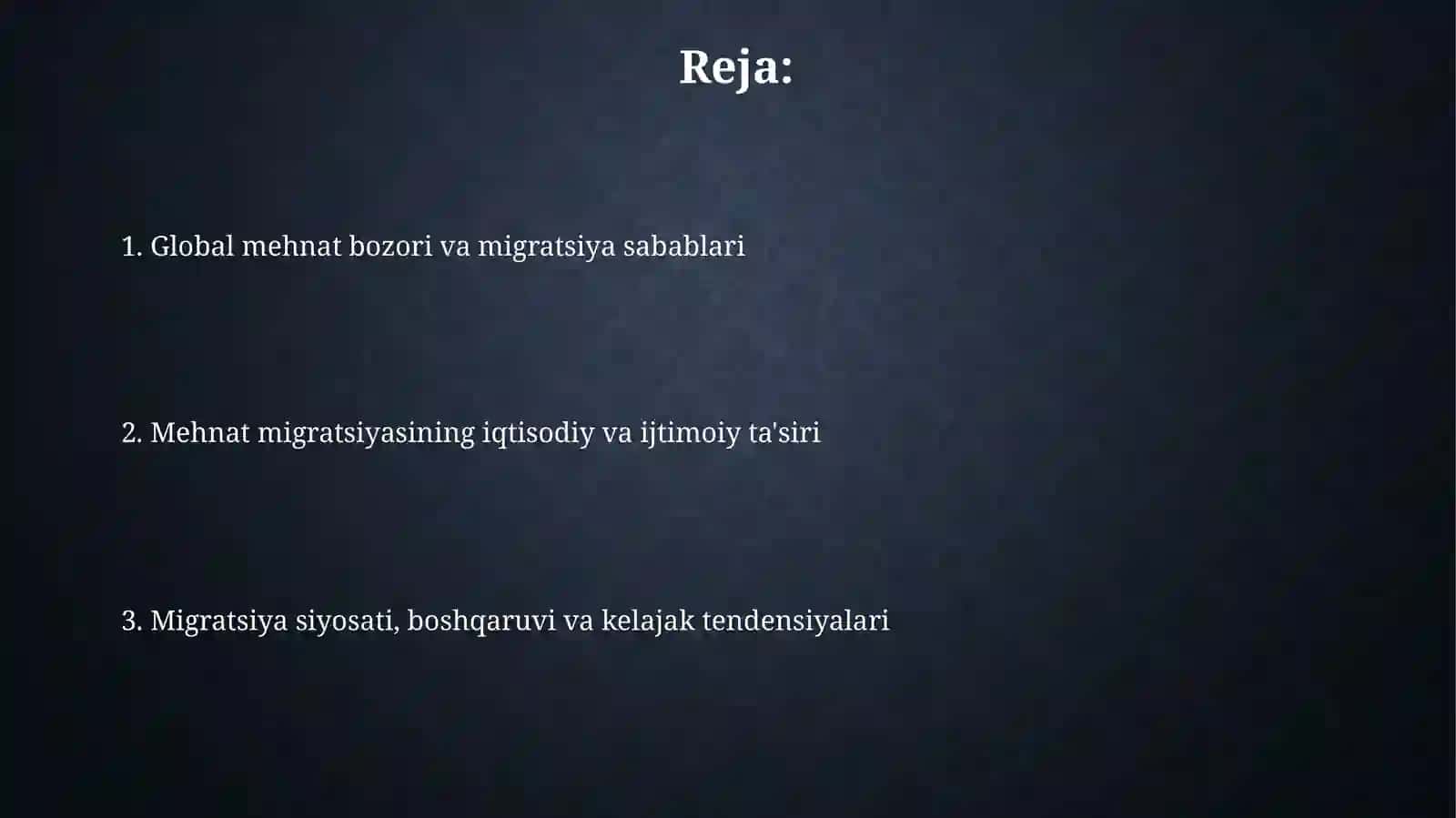 Reja:

1. Global mehnat bozori va migratsiya sabablari

2. Mehnat migratsiyasining iqtisodiy va ijtimoiy ta'siri

3. Migratsiya siyosati, boshqaruvi va kelajak tendensiyalari